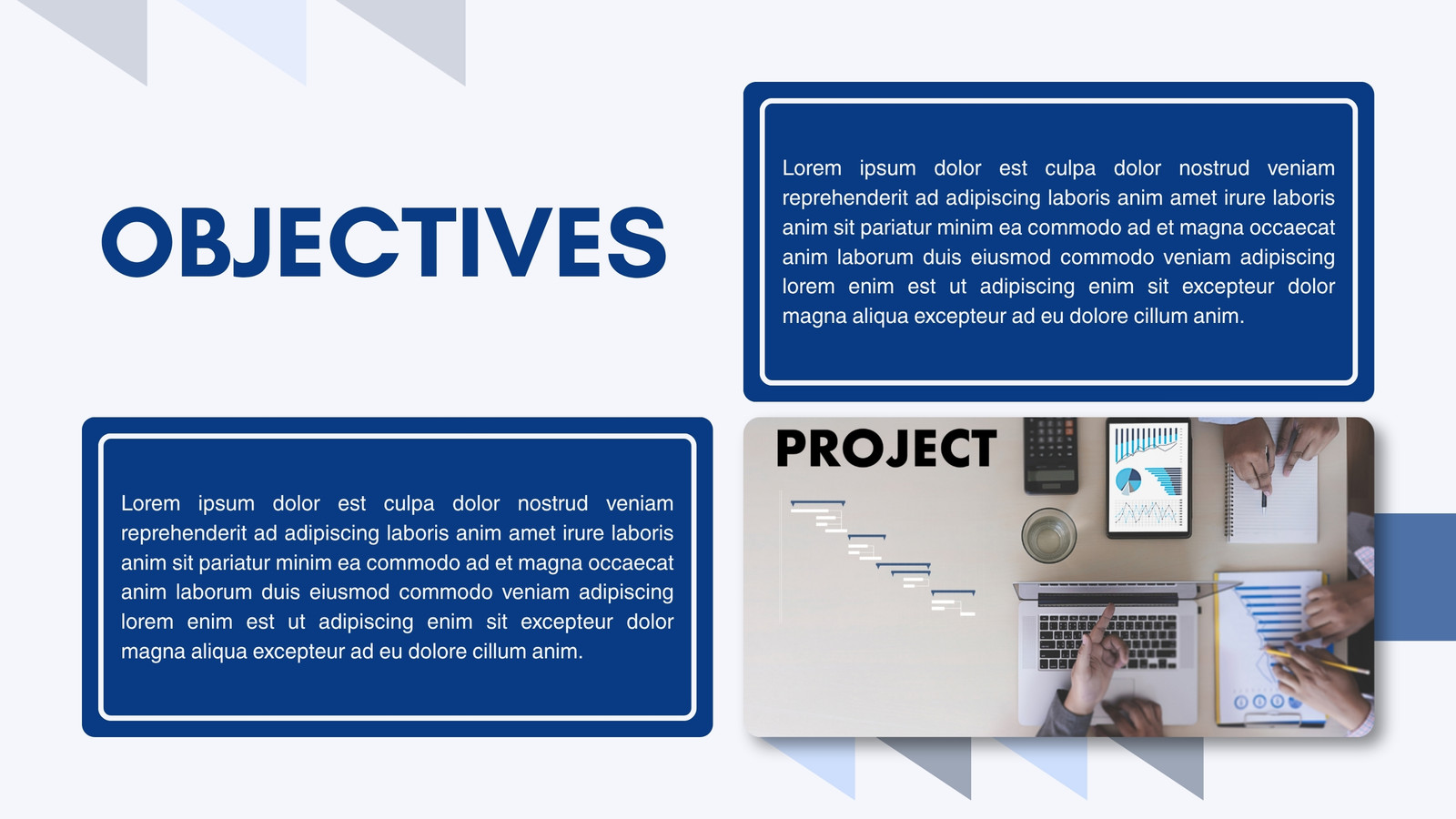 OBJECTIVES

Lorem ipsum dolor est culpa dolor nostrud veniam reprehenderit ad adipiscing laboris anim amet irure laboris anim sit pariatur minim ea commodo ad et magna occaecat anim laborum duis eiusmod commodo veniam adipiscing lorem enim est ut adipiscing enim sit excepteur dolor magna aliqua excepteur ad eu dolore cillum anim.

Lorem ipsum dolor est culpa dolor nostrud veniam reprehenderit ad adipiscing laboris anim amet irure laboris anim sit pariatur minim ea commodo ad et magna occaecat anim laborum duis eiusmod commodo veniam adipiscing lorem enim est ut adipiscing enim sit excepteur dolor magna aliqua excepteur ad eu dolore cillum anim.

PROJECT